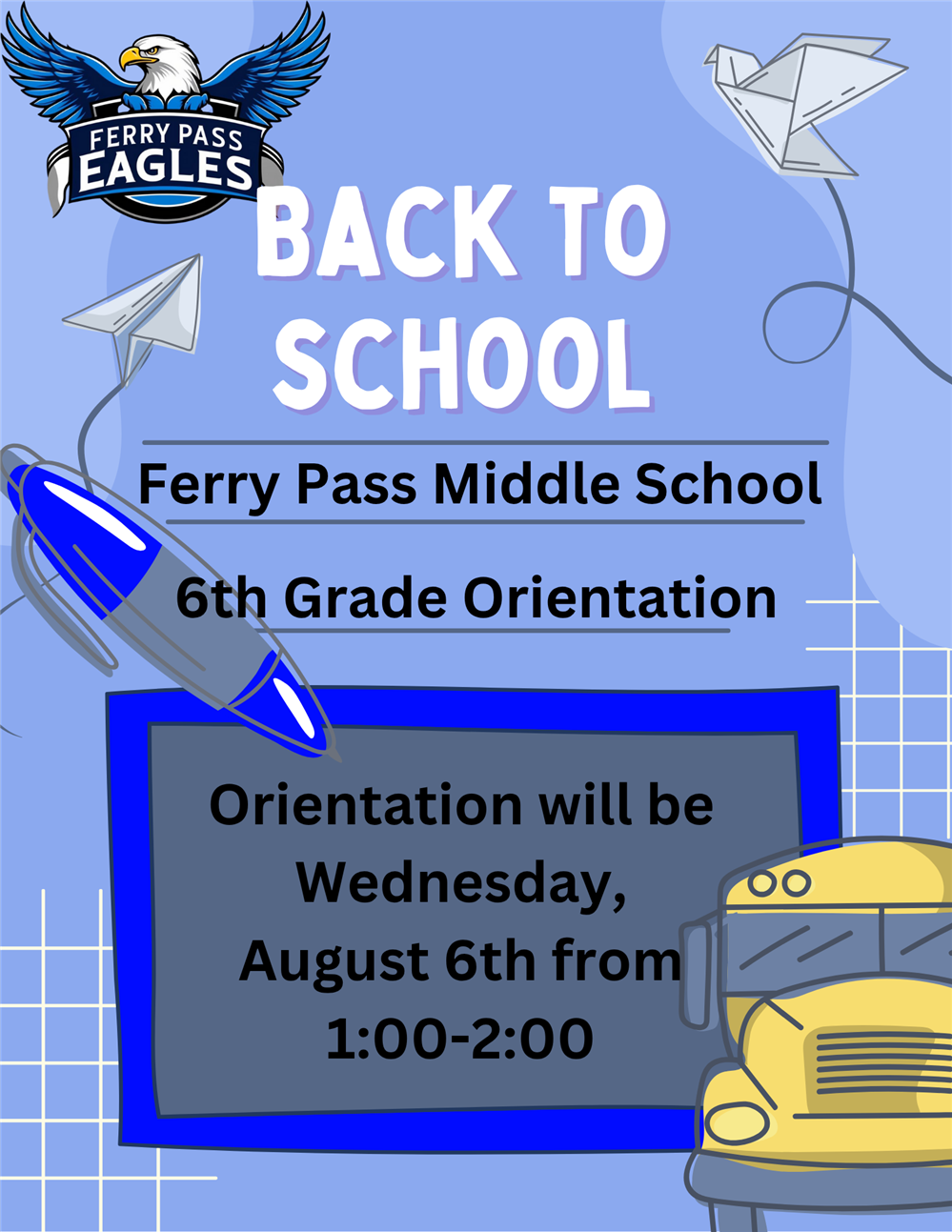 FERRY PASS
EAGLES

BACK TO SCHOOL

Ferry Pass Middle School

6th Grade Orientation

Orientation will be Wednesday, August 6th from 1:00-2:00